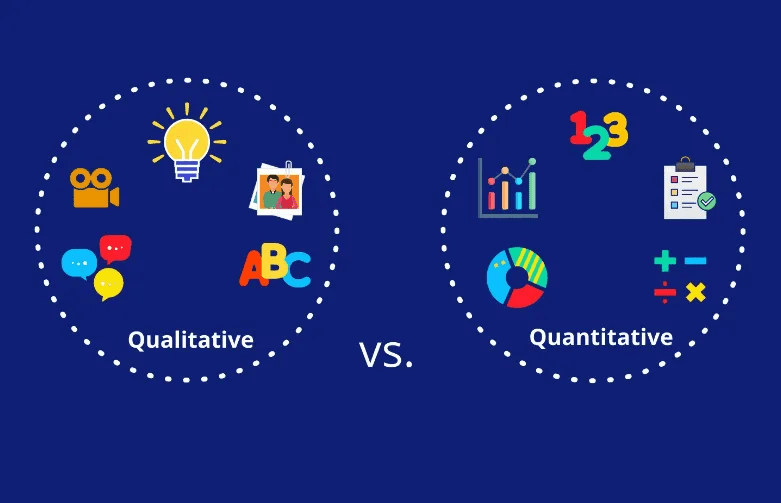 ABC

Qualitative

VS.

123

Quantitative